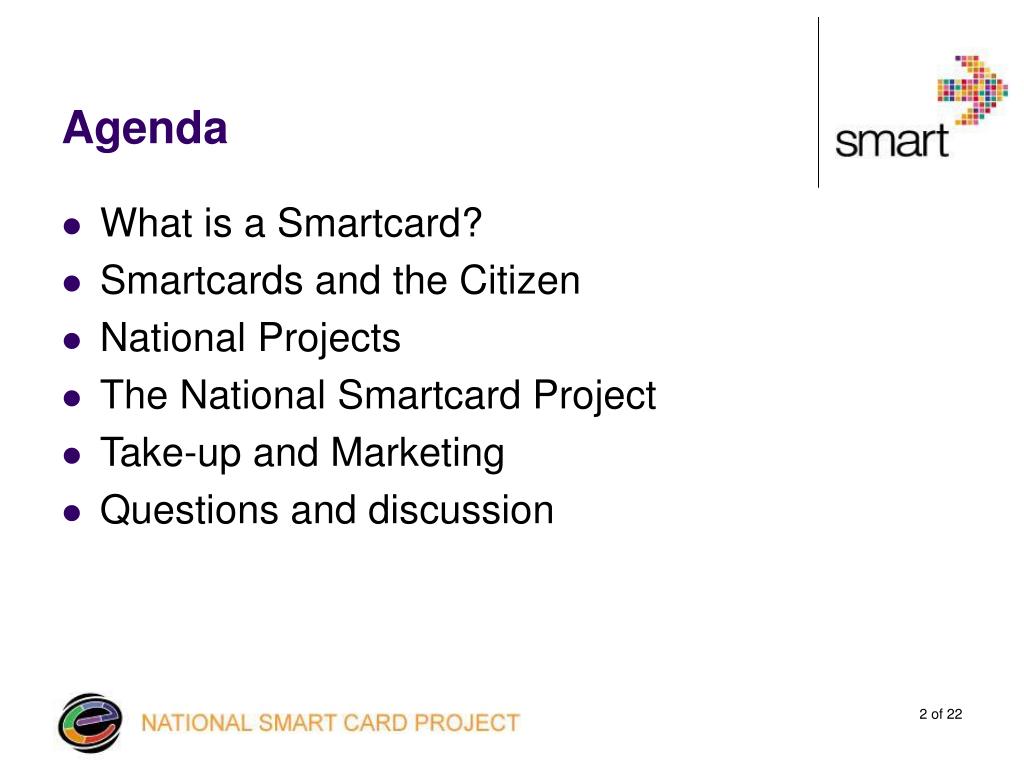 Agenda

smart

- What is a Smartcard?
- Smartcards and the Citizen
- National Projects
- The National Smartcard Project
- Take-up and Marketing
- Questions and discussion

NATIONAL SMART CARD PROJECT

2 of 22